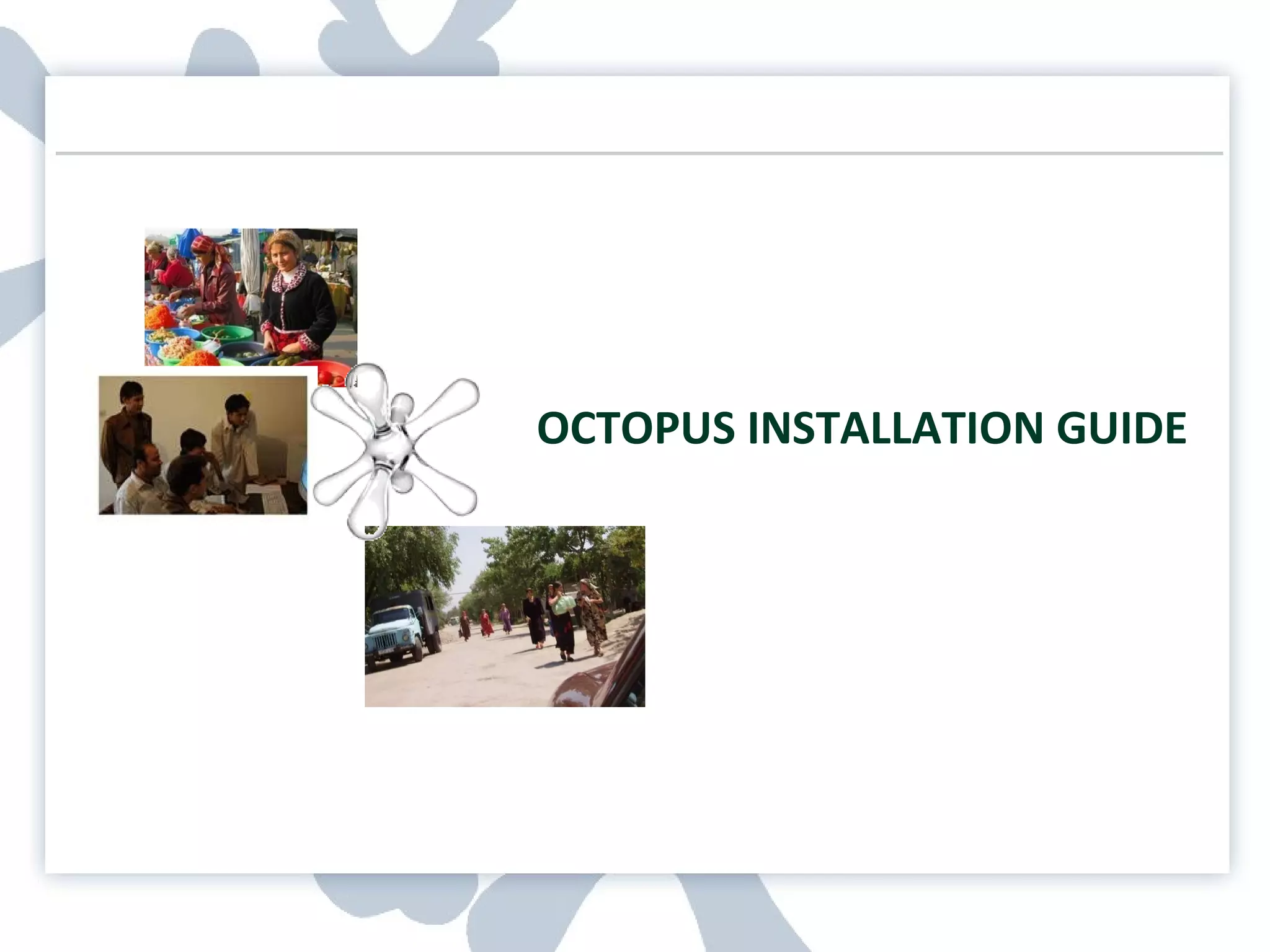 OCTOPUS INSTALLATION GUIDE